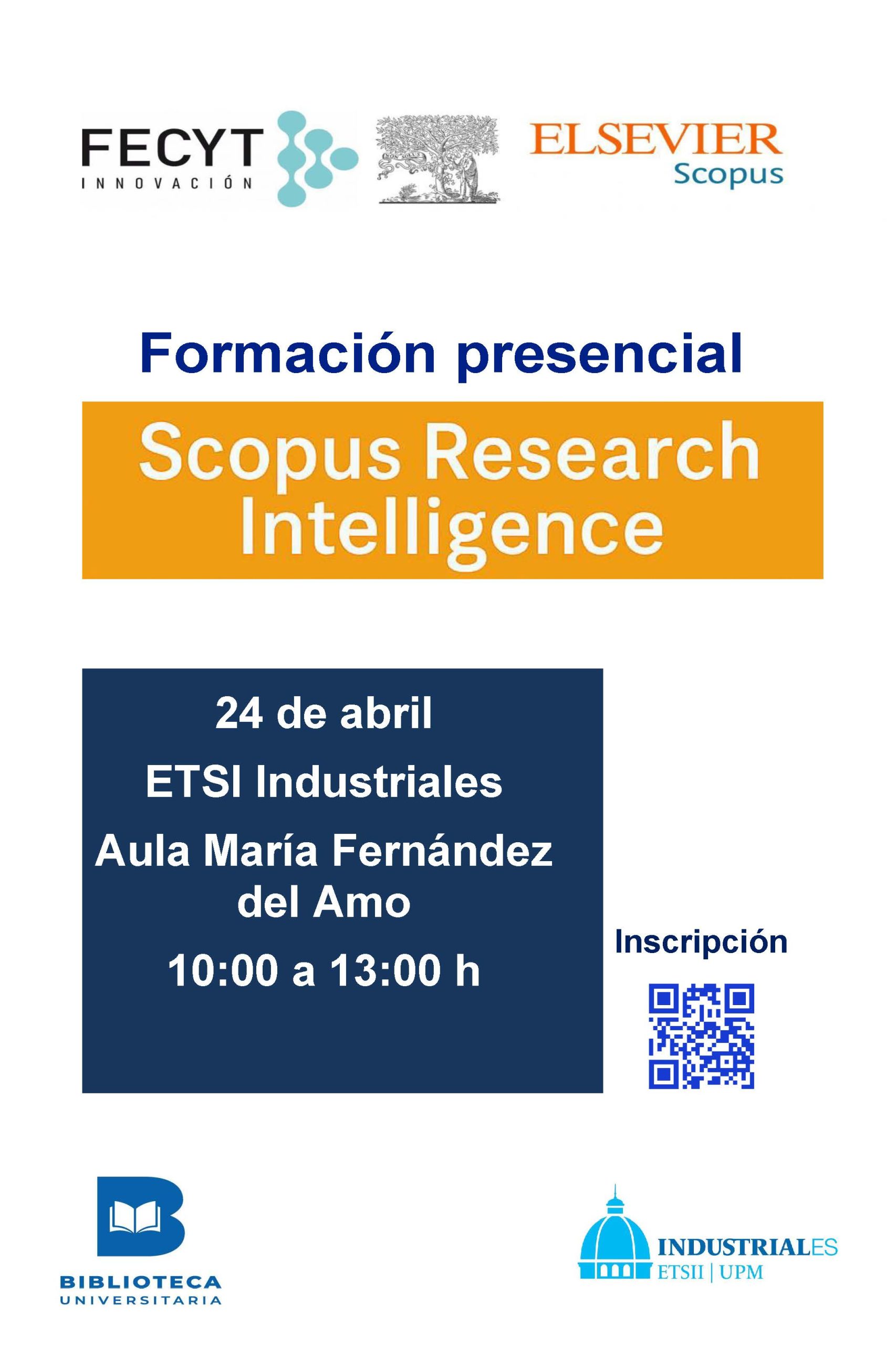 FECYT
INNOVACIÓN

ELSEVIER
Scopus

Formación presencial

Scopus Research Intelligence

24 de abril
ETSI Industriales
Aula María Fernández del Amo
10:00 a 13:00 h

Inscripción

BIBLIOTECA
UNIVERSITARIA

INDUSTRIALES
ETSII | UPM